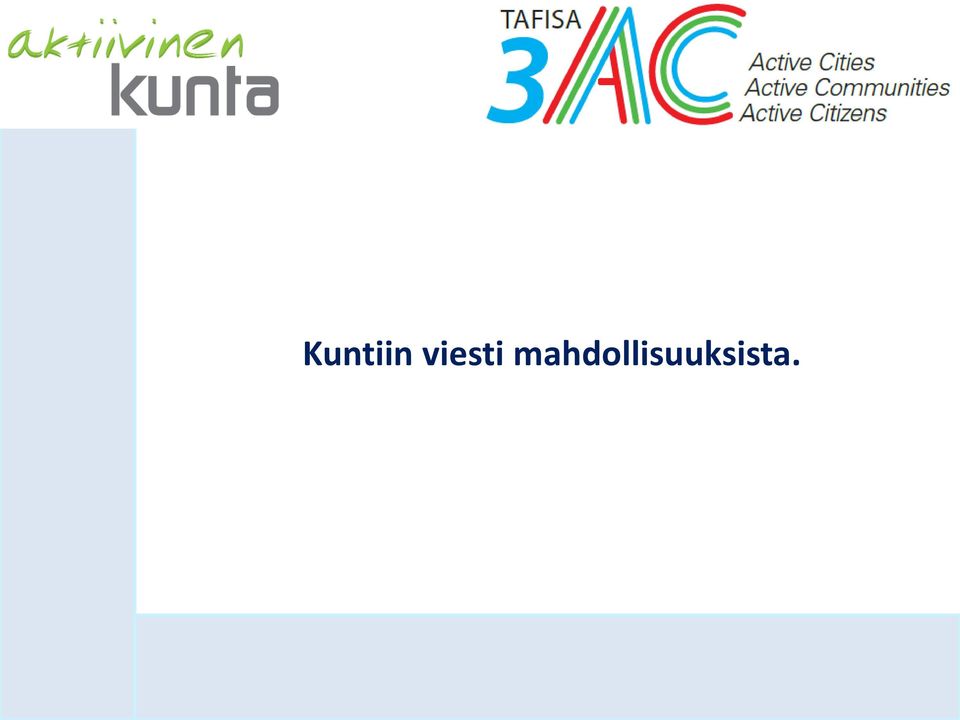 aktiivinen kunta

TAFISA 3AC Active Cities Active Communities Active Citizens

Kuntiin viesti mahdollisuuksista.